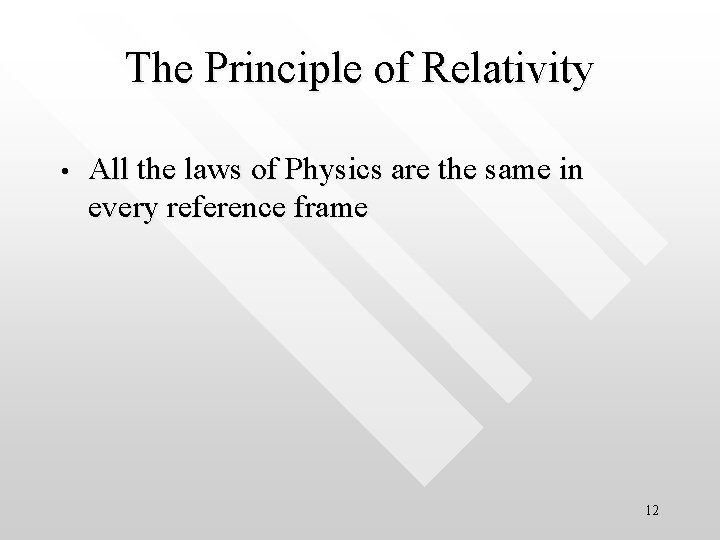 The Principle of Relativity

• All the laws of Physics are the same in every reference frame

12